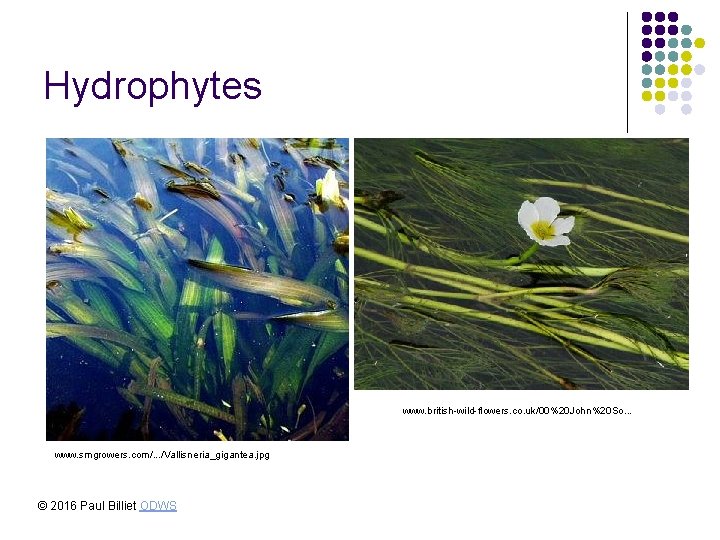 Hydrophytes

www.smgrowers.com/.../Vallisneria_gigantea.jpg

www.british-wild-flowers.co.uk/00%20John%20So...

© 2016 Paul Billiet ODWS